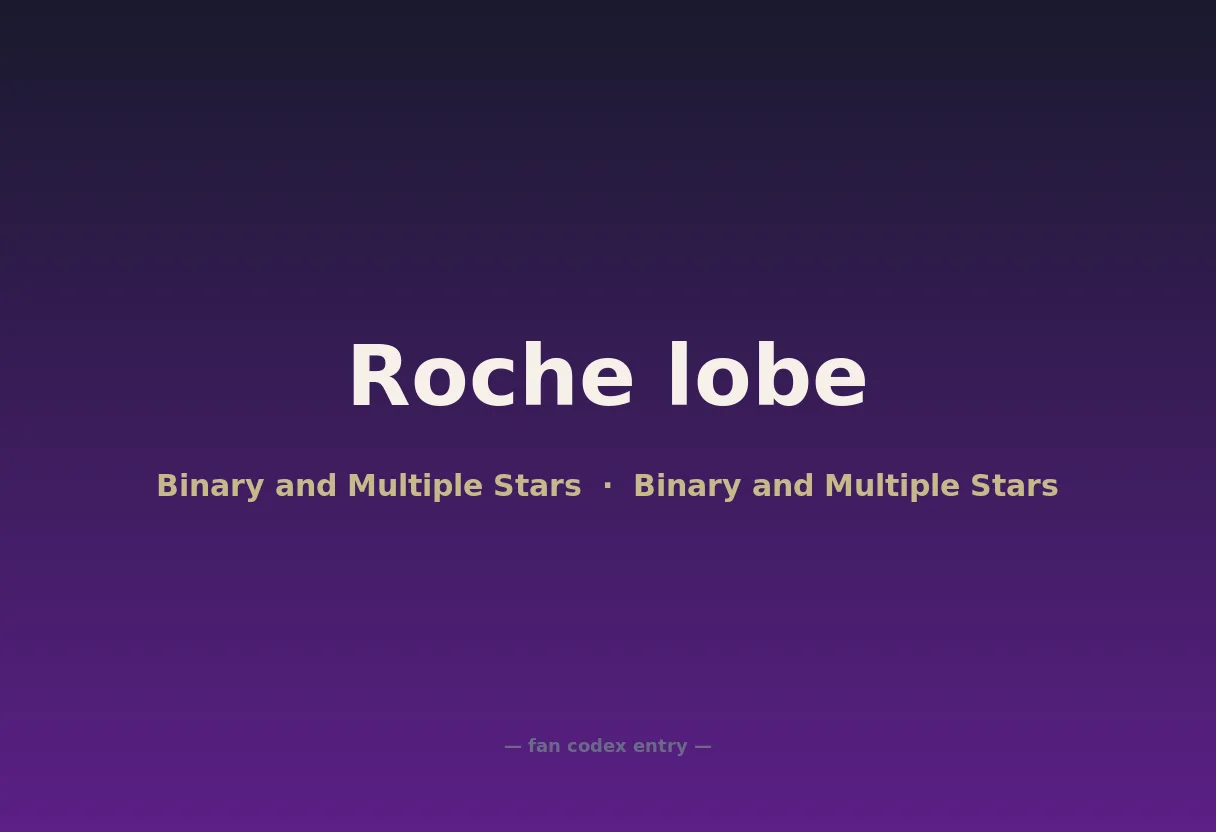 Roche lobe

Binary and Multiple Stars · Binary and Multiple Stars

— fan codex entry —